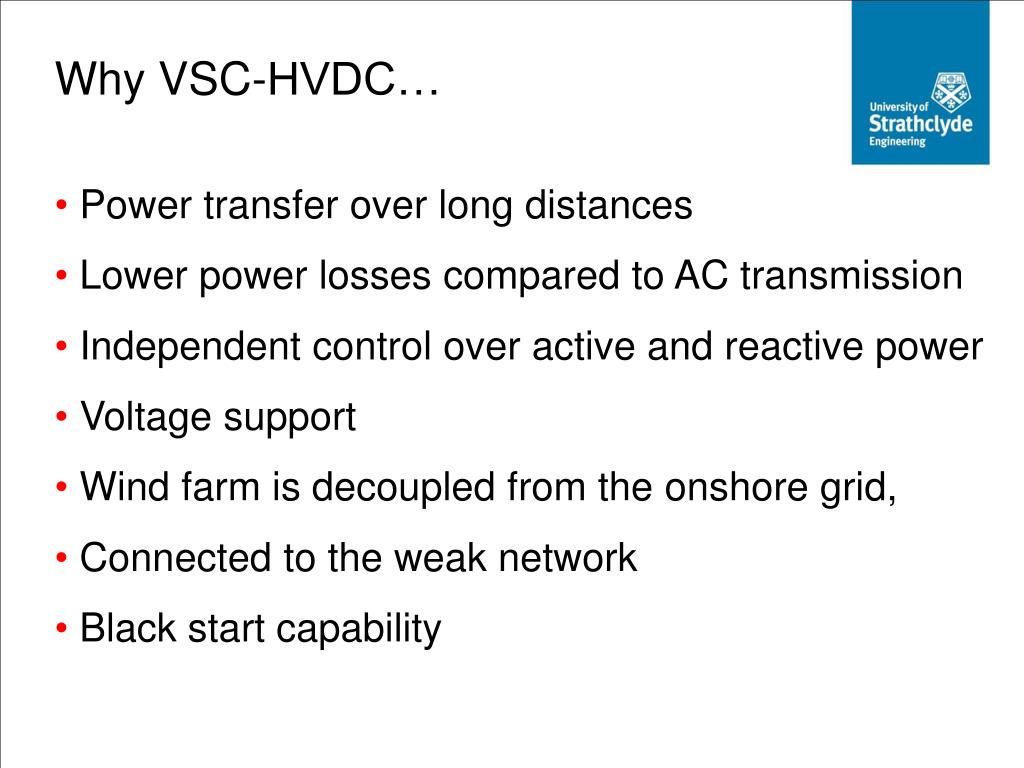 Why VSC-HVDC…

University of Strathclyde Engineering

• Power transfer over long distances
• Lower power losses compared to AC transmission
• Independent control over active and reactive power
• Voltage support
• Wind farm is decoupled from the onshore grid,
• Connected to the weak network
• Black start capability